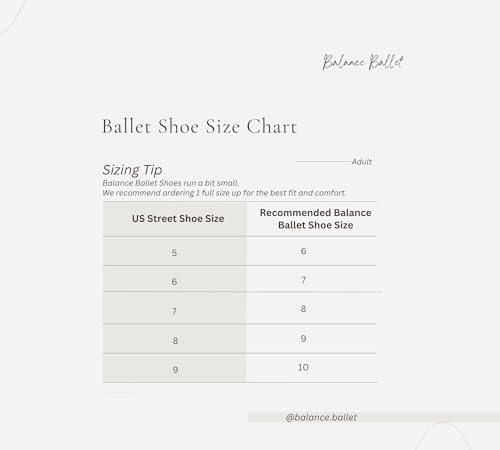 Balance Ballet

Ballet Shoe Size Chart

Adult

Sizing Tip
Balance Ballet Shoes run a bit small.
We recommend ordering 1 full size up for the best fit and comfort.

| US Street Shoe Size | Recommended Balance Ballet Shoe Size |
|---|---|
| 5 | 6 |
| 6 | 7 |
| 7 | 8 |
| 8 | 9 |
| 9 | 10 |

@balance.ballet